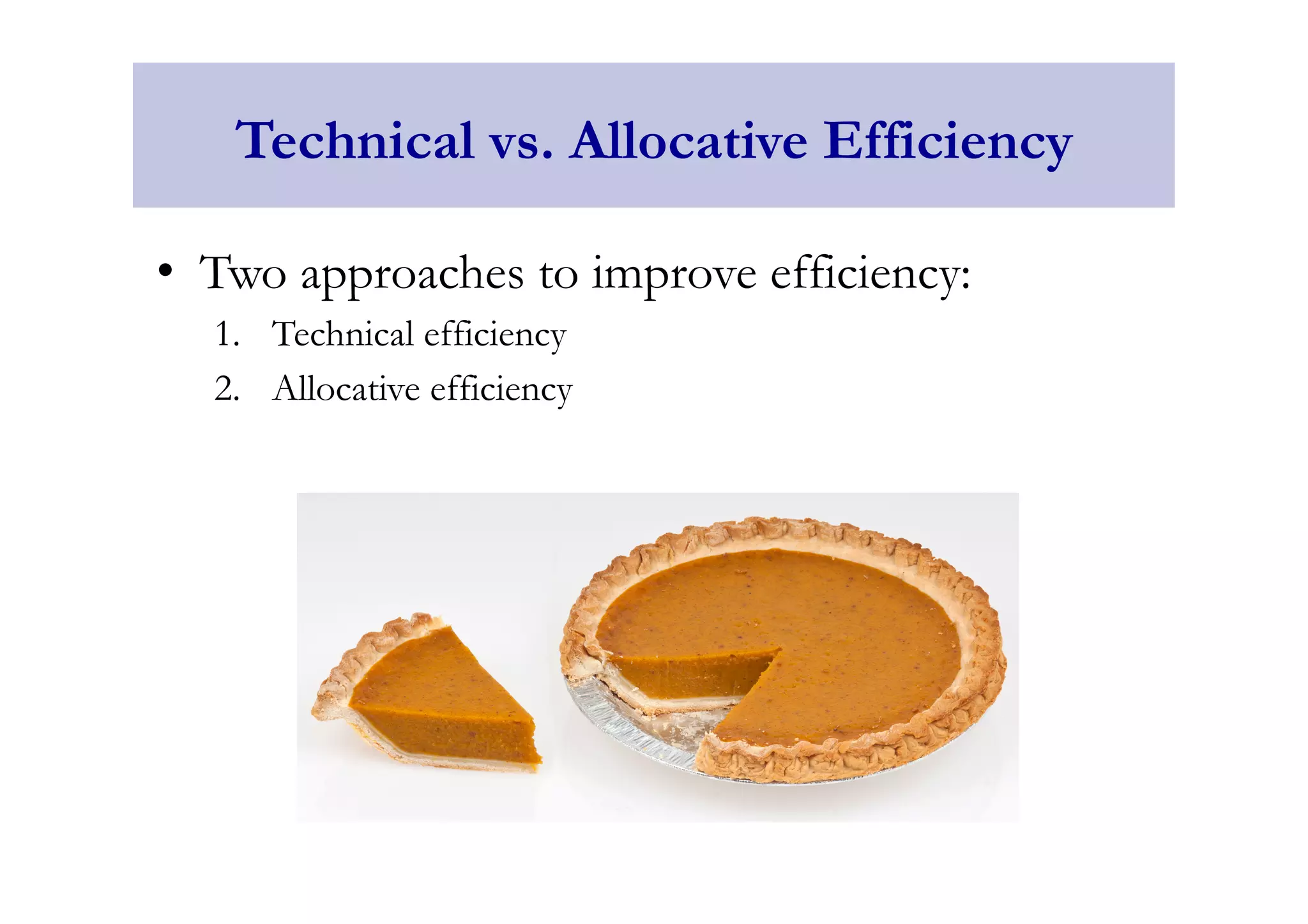 Technical vs. Allocative Efficiency

• Two approaches to improve efficiency:
1. Technical efficiency
2. Allocative efficiency